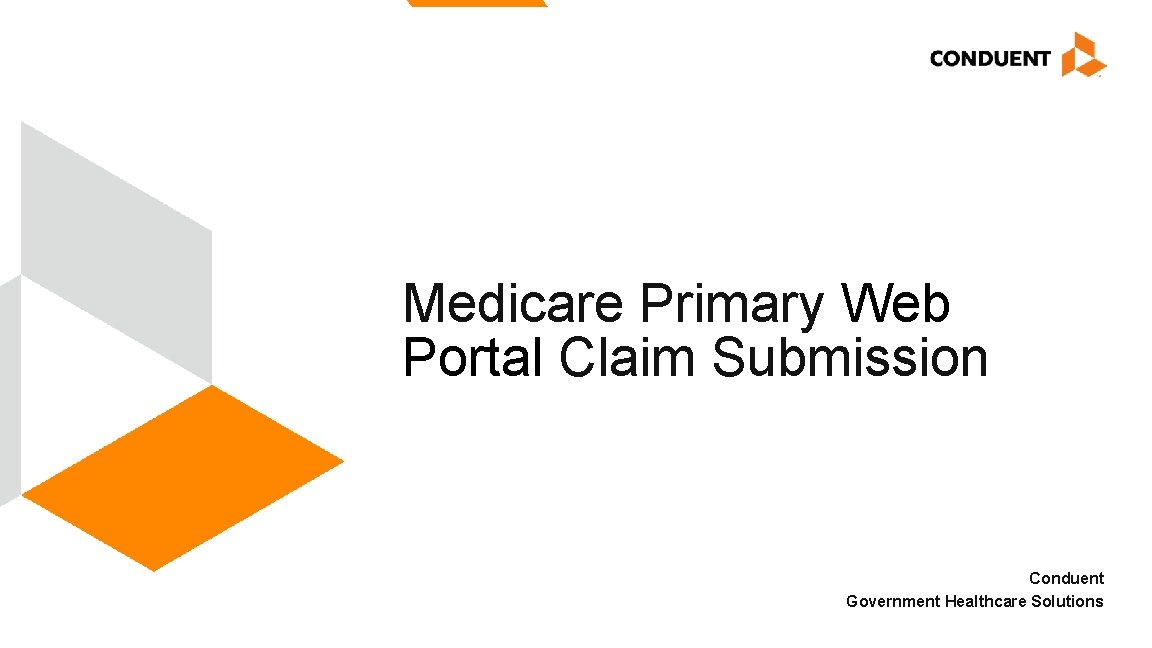 CONDUENT

Medicare Primary Web Portal Claim Submission

Conduent
Government Healthcare Solutions